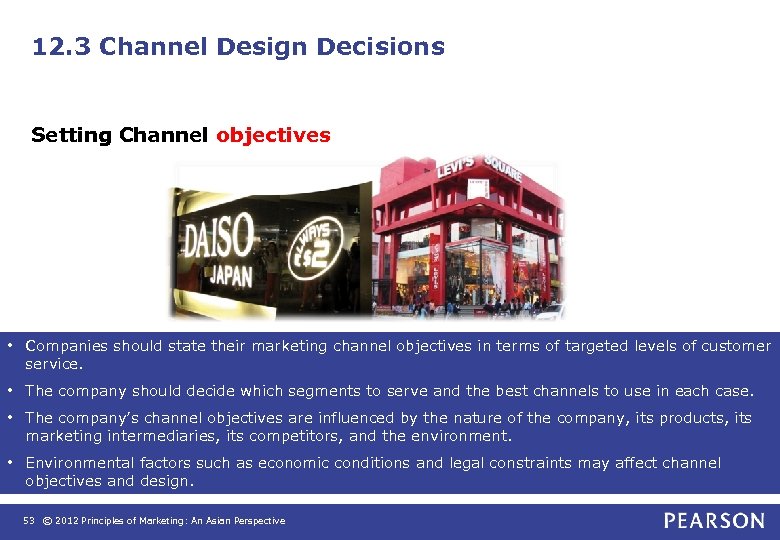 12.3 Channel Design Decisions

Setting Channel objectives

DAISO JAPAN

ALWAYS $2

LEVI'S SQUARE

• Companies should state their marketing channel objectives in terms of targeted levels of customer service.

• The company should decide which segments to serve and the best channels to use in each case.

• The company's channel objectives are influenced by the nature of the company, its products, its marketing intermediaries, its competitors, and the environment.

• Environmental factors such as economic conditions and legal constraints may affect channel objectives and design.

53 © 2012 Principles of Marketing: An Asian Perspective

PEARSON